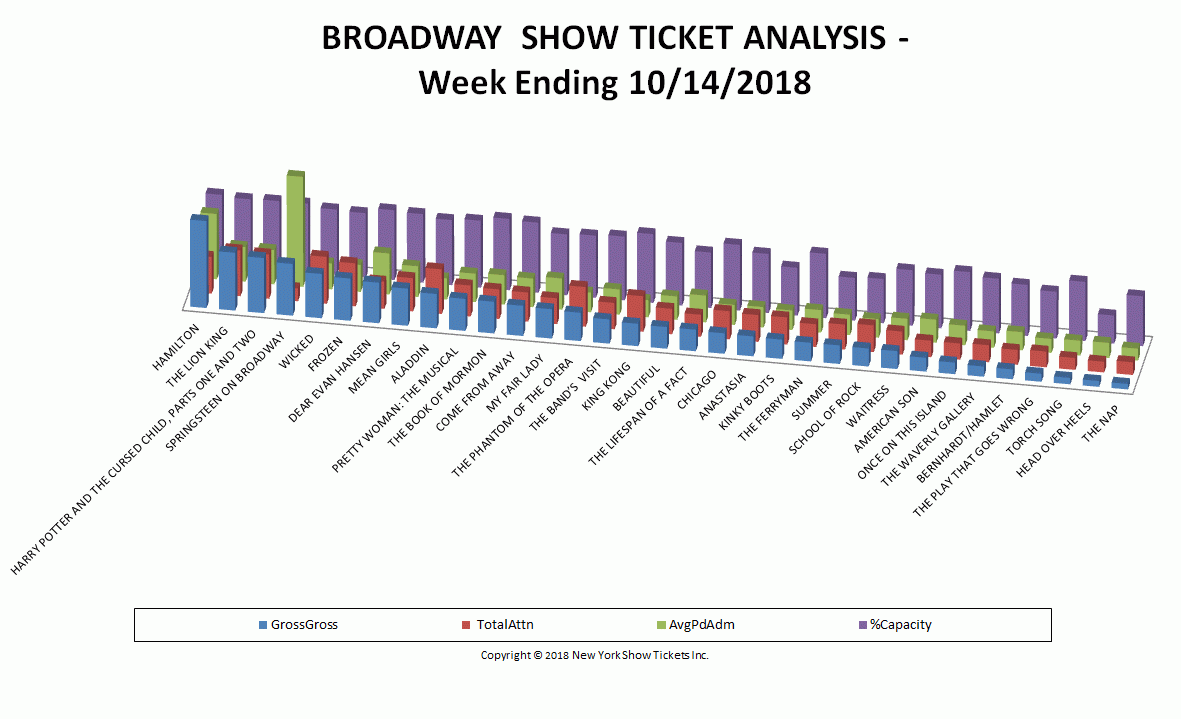 BROADWAY SHOW TICKET ANALYSIS -
Week Ending 10/14/2018

HAMILTON
THE LION KING
HARRY POTTER AND THE CURSED CHILD, PARTS ONE AND TWO
SPRINGSTEEN ON BROADWAY
WICKED
FROZEN
DEAR EVAN HANSEN
MEAN GIRLS
ALADDIN
PRETTY WOMAN: THE MUSICAL
THE BOOK OF MORMON
COME FROM AWAY
MY FAIR LADY
THE PHANTOM OF THE OPERA
THE BAND'S VISIT
KING KONG
BEAUTIFUL
THE LIFESPAN OF A FACT
CHICAGO
ANASTASIA
KINKY BOOTS
THE FERRYMAN
SUMMER
SCHOOL OF ROCK
WAITRESS
AMERICAN SON
ONCE ON THIS ISLAND
THE WAVERLY GALLERY
BERNHARDT/HAMLET
THE PLAY THAT GOES WRONG
TORCH SONG
HEAD OVER HEELS
THE NAP

GrossGross
TotalAttn
AvgPdAdm
%Capacity

Copyright © 2018 New YorkShow Tickets Inc.